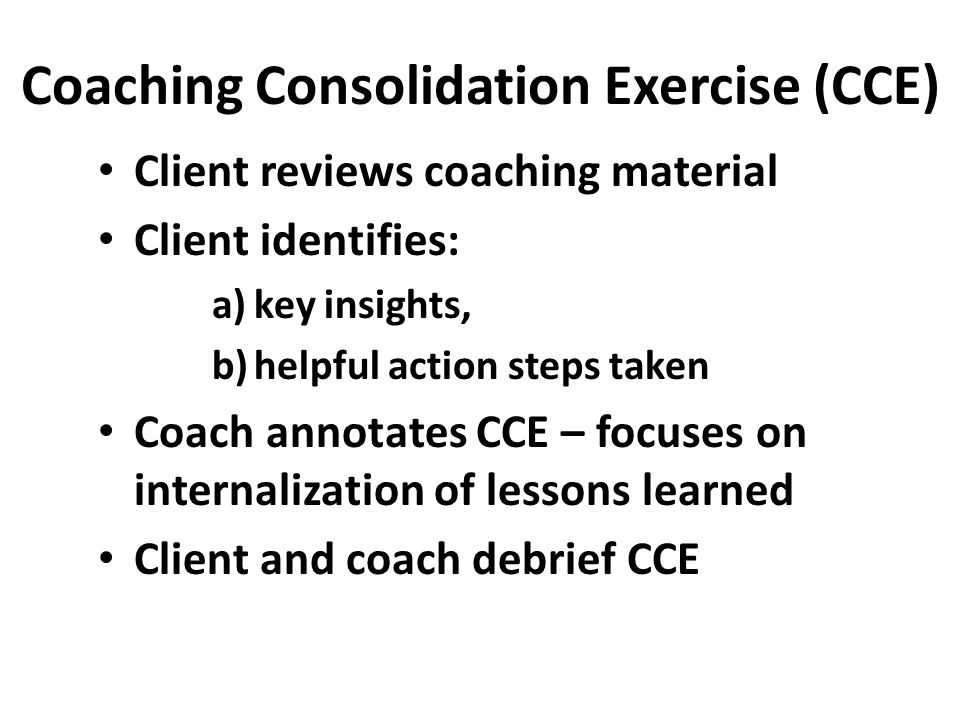 Coaching Consolidation Exercise (CCE)

• Client reviews coaching material
• Client identifies:
a) key insights,
b) helpful action steps taken
• Coach annotates CCE – focuses on internalization of lessons learned
• Client and coach debrief CCE